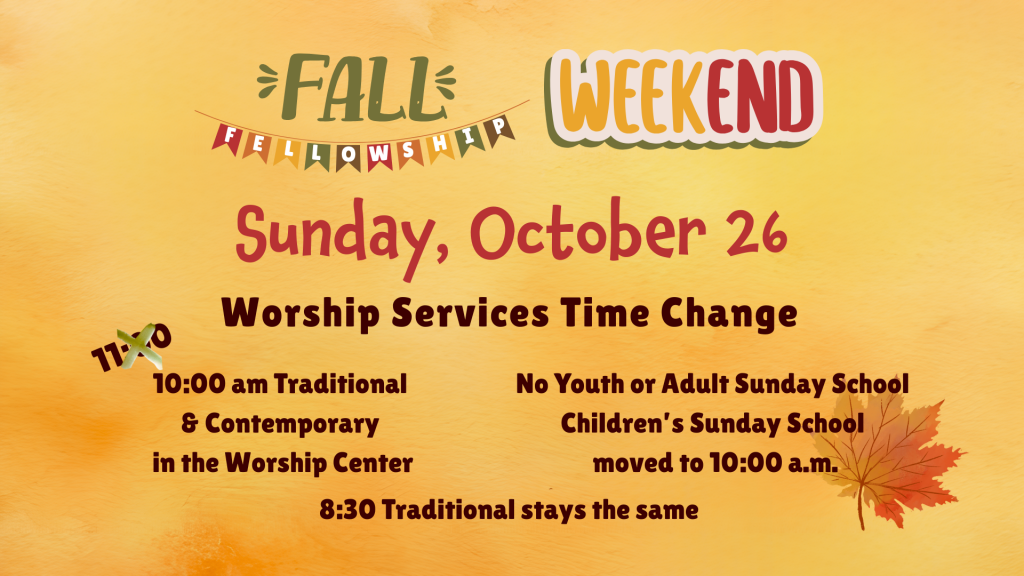 FALL
FELLOWSHIP
WEEKEND

Sunday, October 26

Worship Services Time Change

11:00

10:00 am Traditional & Contemporary in the Worship Center

No Youth or Adult Sunday School
Children's Sunday School moved to 10:00 a.m.

8:30 Traditional stays the same